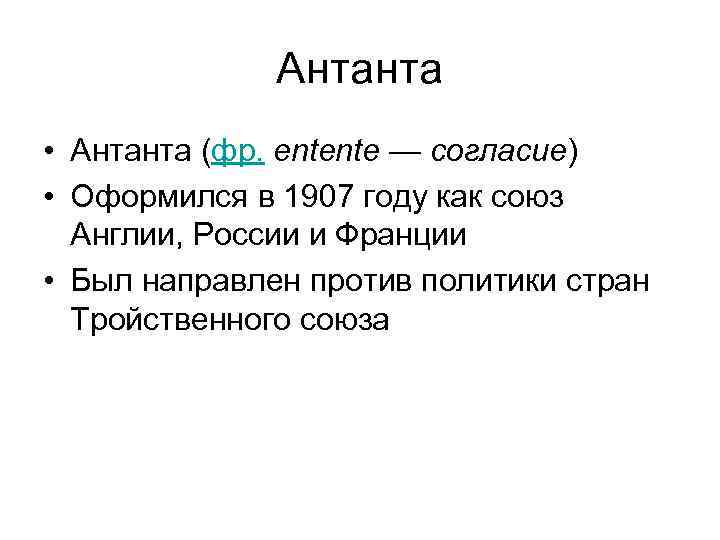 Антанта

• Антанта (фр. entente — согласие)
• Оформился в 1907 году как союз Англии, России и Франции
• Был направлен против политики стран Тройственного союза